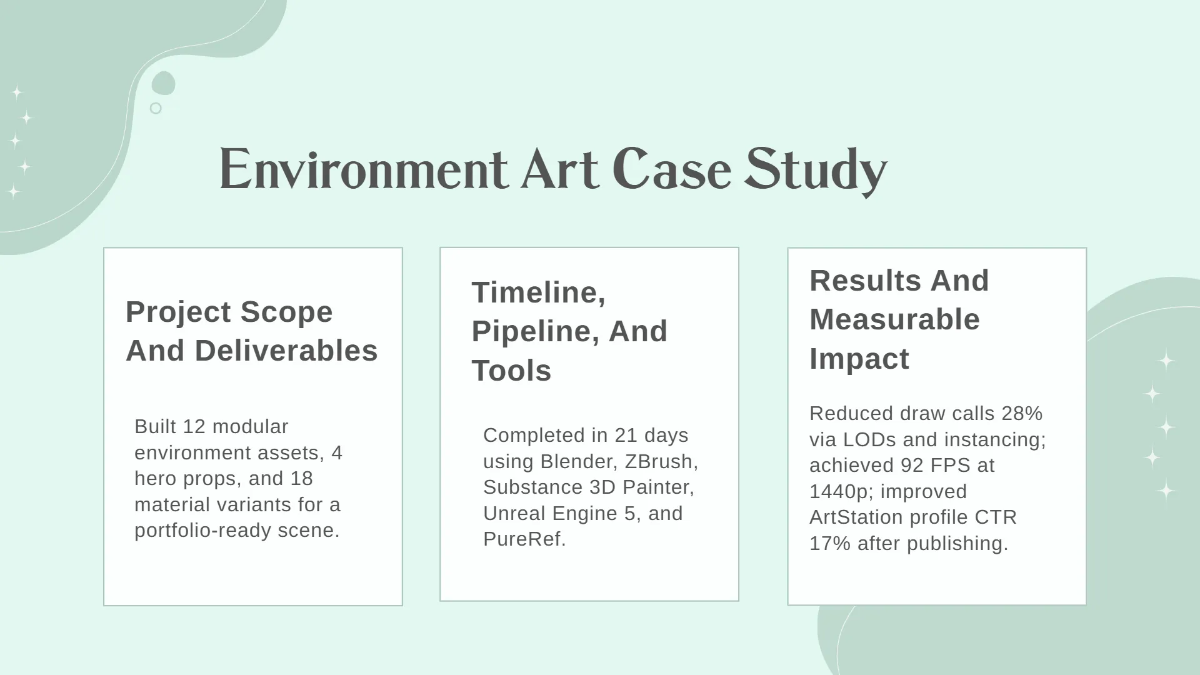 Environment Art Case Study

Project Scope And Deliverables

Built 12 modular environment assets, 4 hero props, and 18 material variants for a portfolio-ready scene.

Timeline, Pipeline, And Tools

Completed in 21 days using Blender, ZBrush, Substance 3D Painter, Unreal Engine 5, and PureRef.

Results And Measurable Impact

Reduced draw calls 28% via LODs and instancing; achieved 92 FPS at 1440p; improved ArtStation profile CTR 17% after publishing.